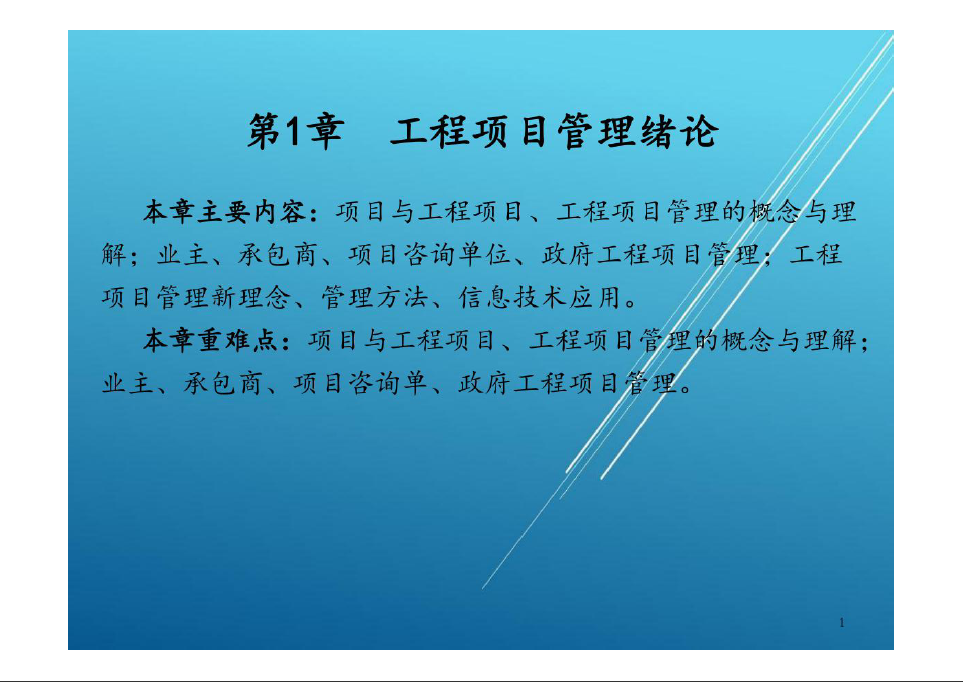 第1章　工程项目管理绪论

本章主要内容：项目与工程项目、工程项目管理的概念与理解；业主、承包商、项目咨询单位、政府工程项目管理；工程项目管理新理念、管理方法、信息技术应用。

本章重难点：项目与工程项目、工程项目管理的概念与理解；业主、承包商、项目咨询单、政府工程项目管理。

1